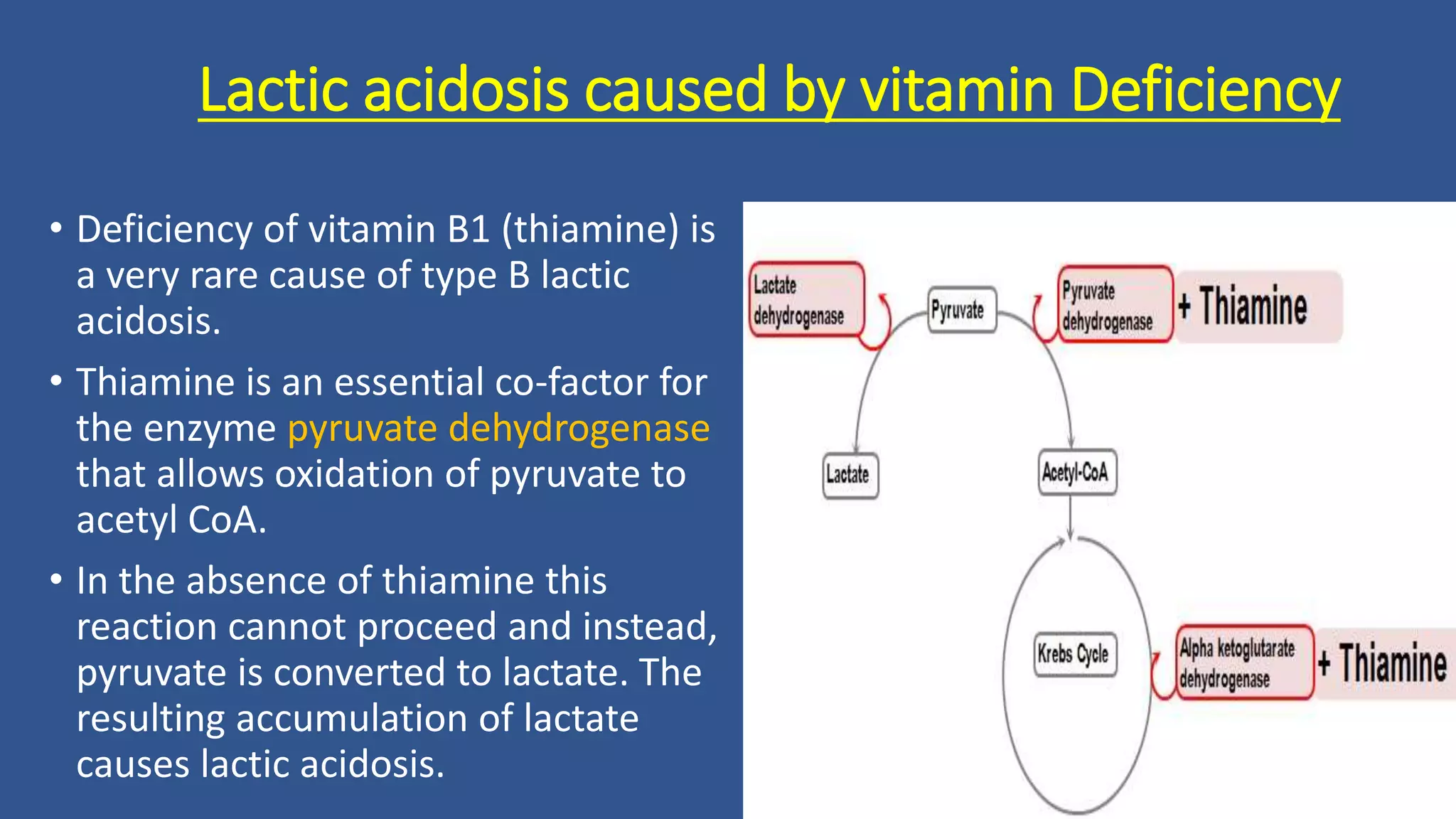 Lactic acidosis caused by vitamin Deficiency

• Deficiency of vitamin B1 (thiamine) is a very rare cause of type B lactic acidosis.
• Thiamine is an essential co-factor for the enzyme pyruvate dehydrogenase that allows oxidation of pyruvate to acetyl CoA.
• In the absence of thiamine this reaction cannot proceed and instead, pyruvate is converted to lactate. The resulting accumulation of lactate causes lactic acidosis.

Lactate dehydrogenase
Pyruvate
Pyruvate dehydrogenase
+ Thiamine
Lactate
Acetyl-CoA
Krebs Cycle
Alpha ketoglutarate dehydrogenase
+ Thiamine